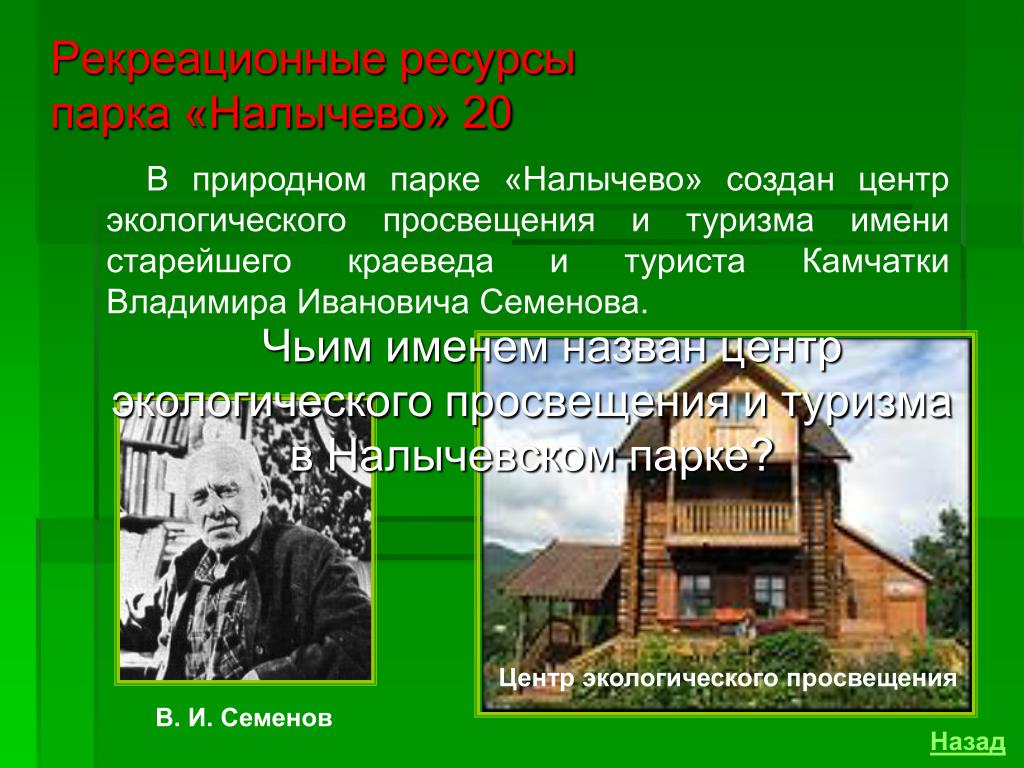 Рекреационные ресурсы парка «Налычево» 20

В природном парке «Налычево» создан центр экологического просвещения и туризма имени старейшего краеведа и туриста Камчатки Владимира Ивановича Семенова.

Чьим именем назван центр экологического просвещения и туризма в Налычевском парке?

Центр экологического просвещения

В. И. Семенов

Назад